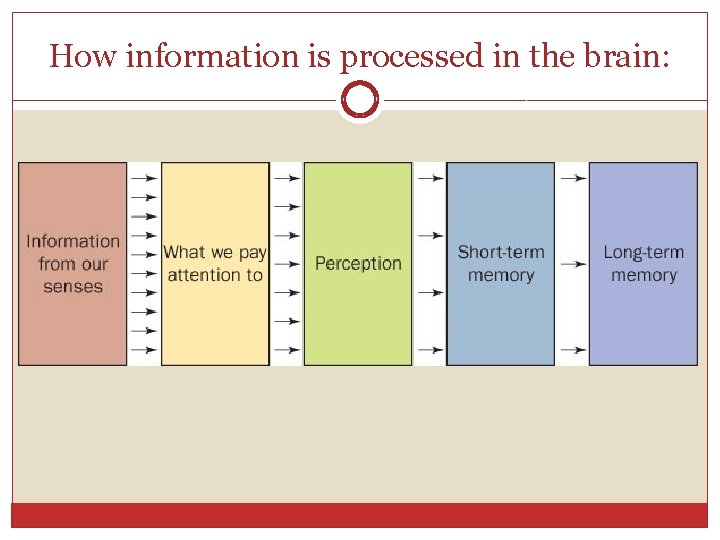 How information is processed in the brain:

Information from our senses

What we pay attention to

Perception

Short-term memory

Long-term memory